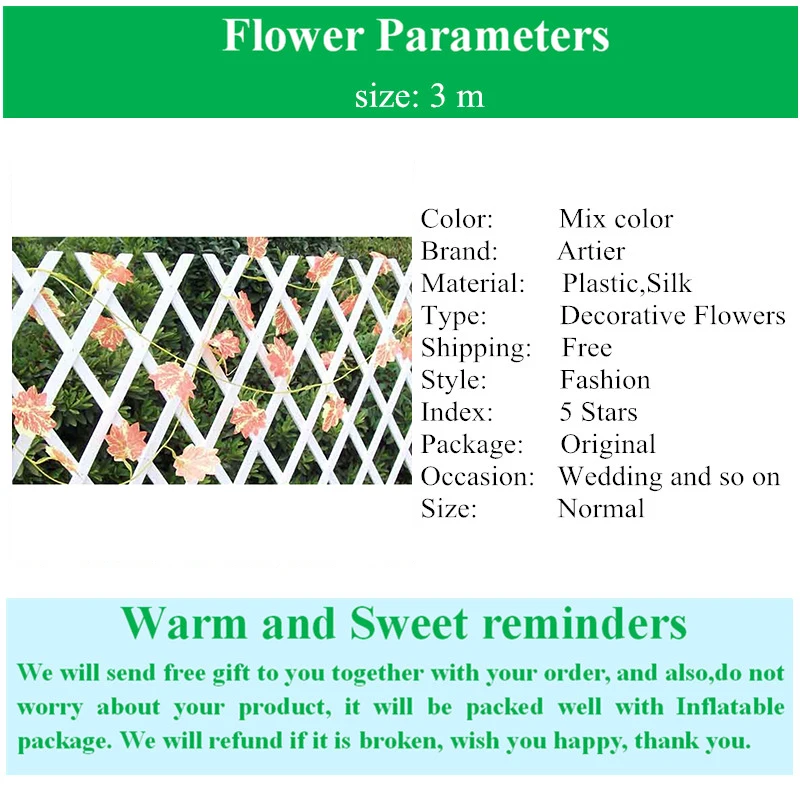 Flower Parameters

size: 3 m

Color: Mix color
Brand: Artier
Material: Plastic,Silk
Type: Decorative Flowers
Shipping: Free
Style: Fashion
Index: 5 Stars
Package: Original
Occasion: Wedding and so on
Size: Normal

Warm and Sweet reminders

We will send free gift to you together with your order, and also,do not worry about your product, it will be packed well with Inflatable package. We will refund if it is broken, wish you happy, thank you.